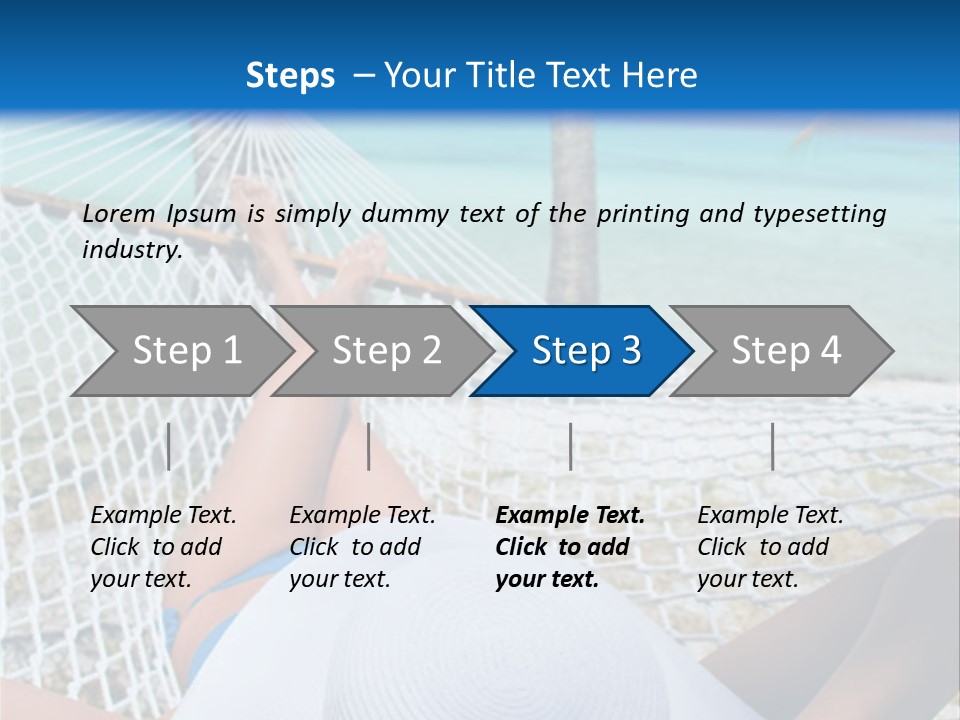 Steps – Your Title Text Here

Lorem Ipsum is simply dummy text of the printing and typesetting industry.

Step 1

Step 2

Step 3

Step 4

Example Text. Click to add your text.

Example Text. Click to add your text.

Example Text. Click to add your text.

Example Text. Click to add your text.